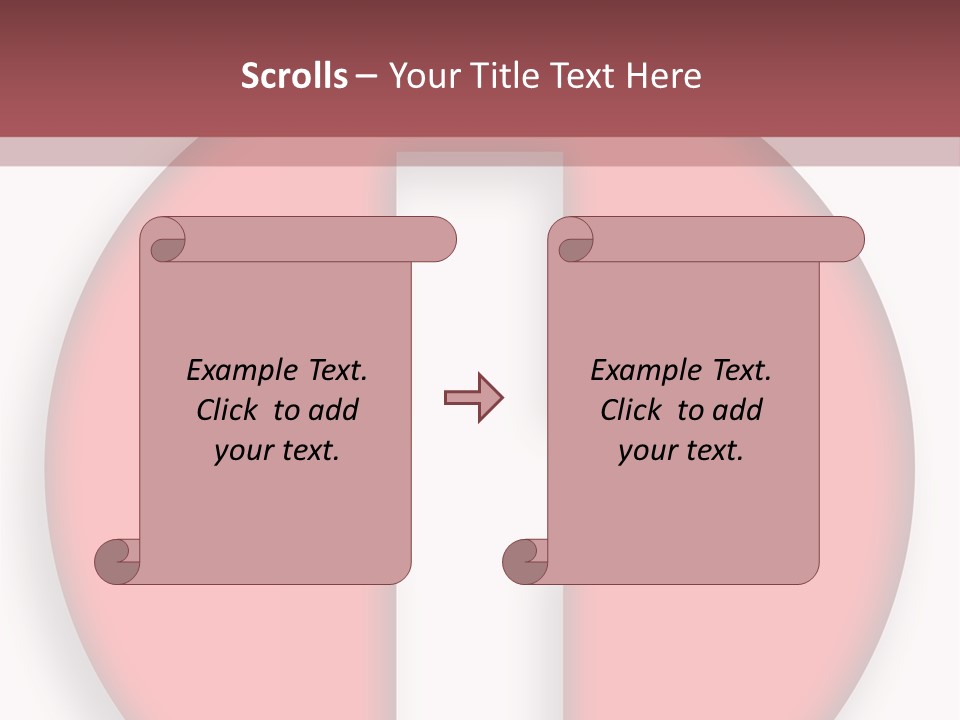 Scrolls – Your Title Text Here

Example Text. Click to add your text.

Example Text. Click to add your text.